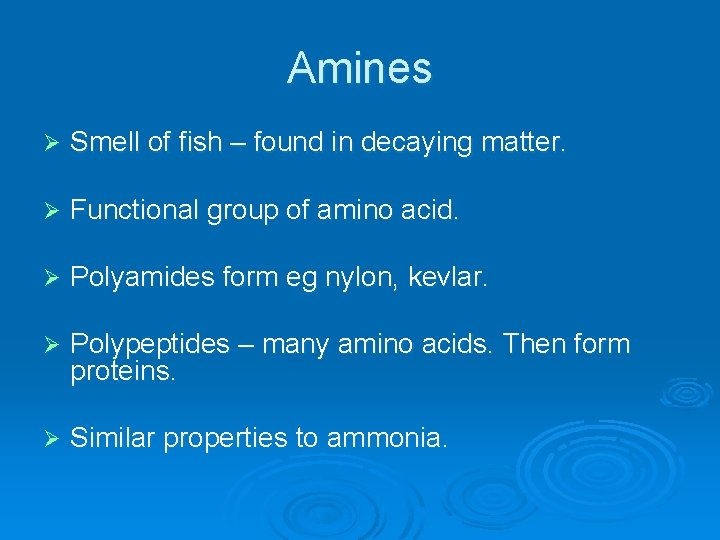 Amines

➢ Smell of fish – found in decaying matter.

➢ Functional group of amino acid.

➢ Polyamides form eg nylon, kevlar.

➢ Polypeptides – many amino acids. Then form proteins.

➢ Similar properties to ammonia.